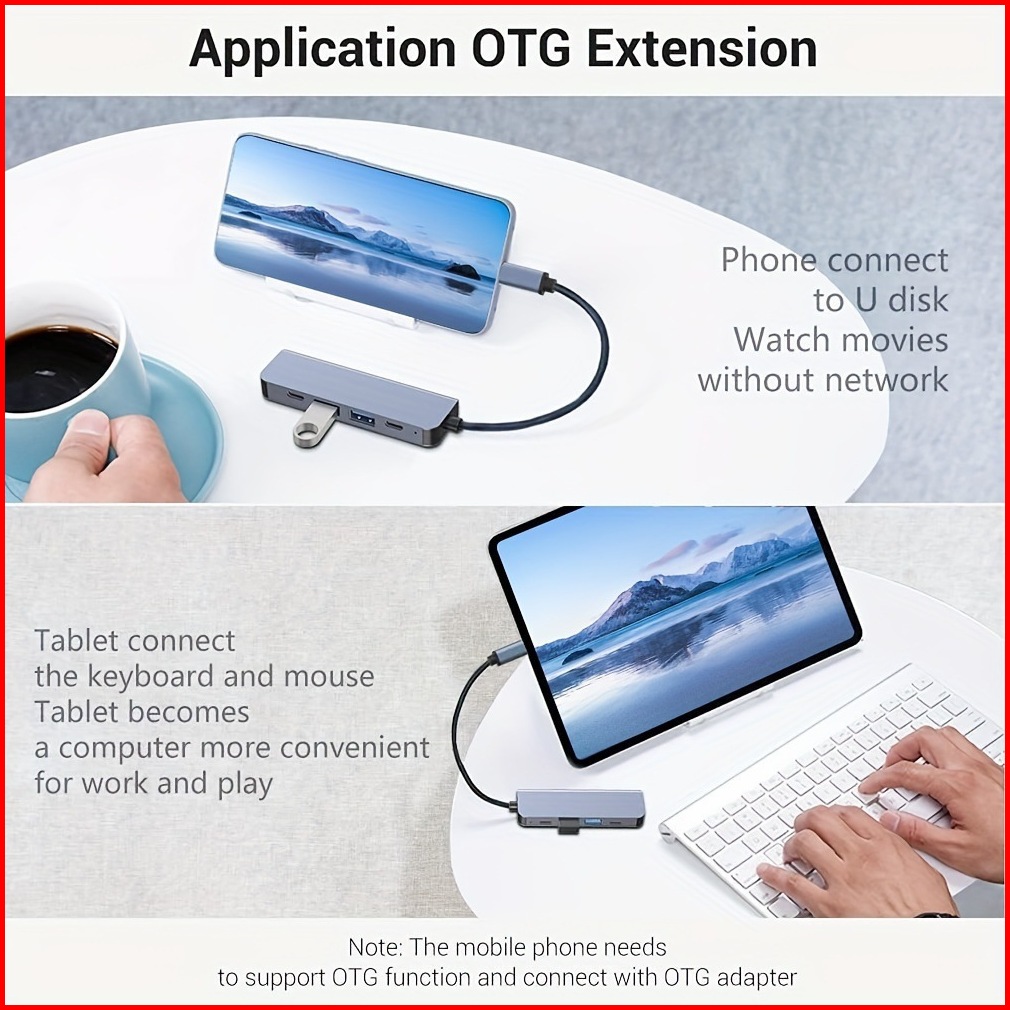 Application OTG Extension

Phone connect to U disk Watch movies without network

Tablet connect the keyboard and mouse Tablet becomes a computer more convenient for work and play

Note: The mobile phone needs to support OTG function and connect with OTG adapter